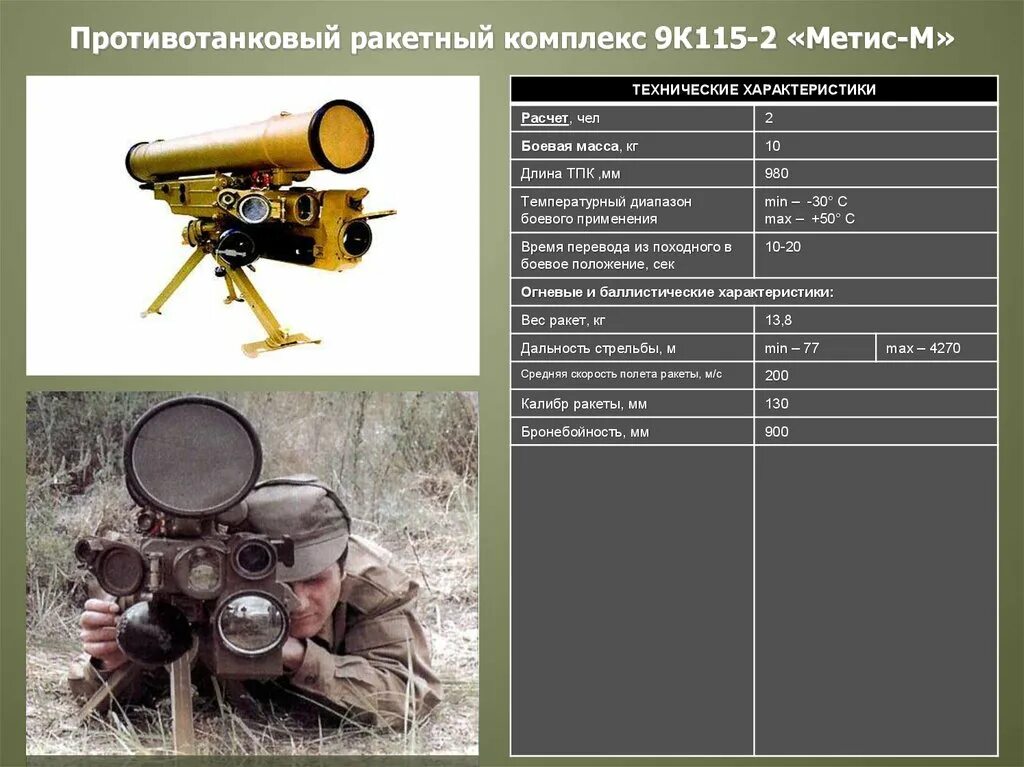 Противотанковый ракетный комплекс 9К115-2 «Метис-М»

| ТЕХНИЧЕСКИЕ ХАРАКТЕРИСТИКИ | | |
|---|---|---|
| Расчет, чел | 2 | |
| Боевая масса, кг | 10 | |
| Длина ТПК ,мм | 980 | |
| Температурный диапазон боевого применения | min – -30° C max – +50° C | |
| Время перевода из походного в боевое положение, сек | 10-20 | |
| Огневые и баллистические характеристики: | | |
| Вес ракет, кг | 13,8 | |
| Дальность стрельбы, м | min – 77 | max – 4270 |
| Средняя скорость полета ракеты, м/с | 200 | |
| Калибр ракеты, мм | 130 | |
| Бронебойность, мм | 900 | |